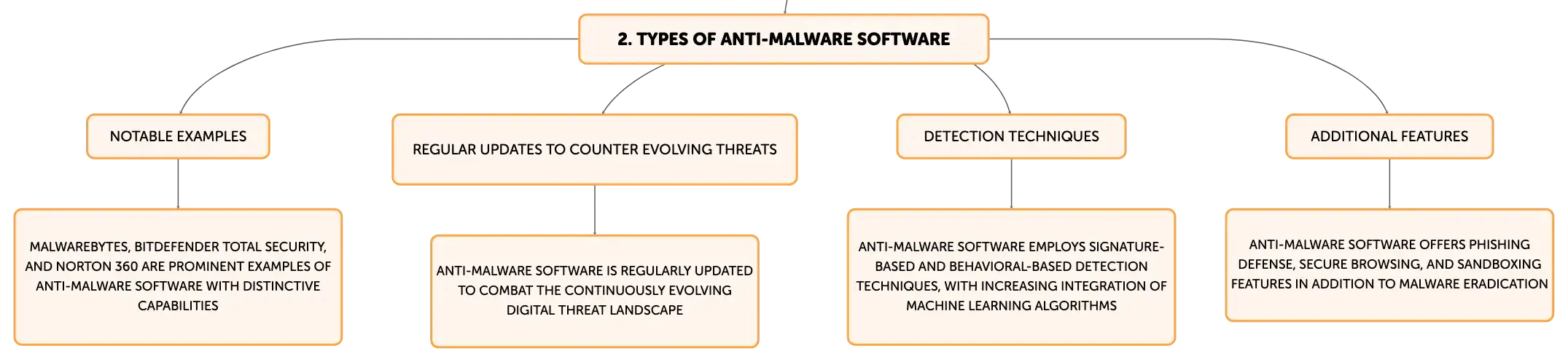 2. TYPES OF ANTI-MALWARE SOFTWARE

NOTABLE EXAMPLES

MALWAREBYTES, BITDEFENDER TOTAL SECURITY, AND NORTON 360 ARE PROMINENT EXAMPLES OF ANTI-MALWARE SOFTWARE WITH DISTINCTIVE CAPABILITIES

REGULAR UPDATES TO COUNTER EVOLVING THREATS

ANTI-MALWARE SOFTWARE IS REGULARLY UPDATED TO COMBAT THE CONTINUOUSLY EVOLVING DIGITAL THREAT LANDSCAPE

DETECTION TECHNIQUES

ANTI-MALWARE SOFTWARE EMPLOYS SIGNATURE-BASED AND BEHAVIORAL-BASED DETECTION TECHNIQUES, WITH INCREASING INTEGRATION OF MACHINE LEARNING ALGORITHMS

ADDITIONAL FEATURES

ANTI-MALWARE SOFTWARE OFFERS PHISHING DEFENSE, SECURE BROWSING, AND SANDBOXING FEATURES IN ADDITION TO MALWARE ERADICATION